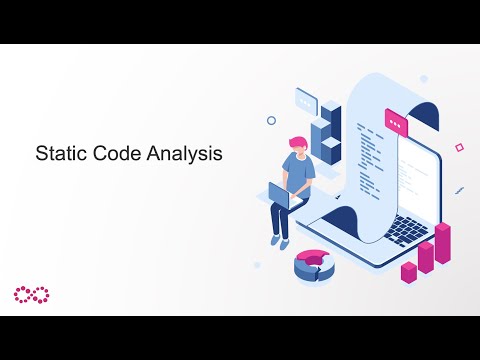 Static Code Analysis